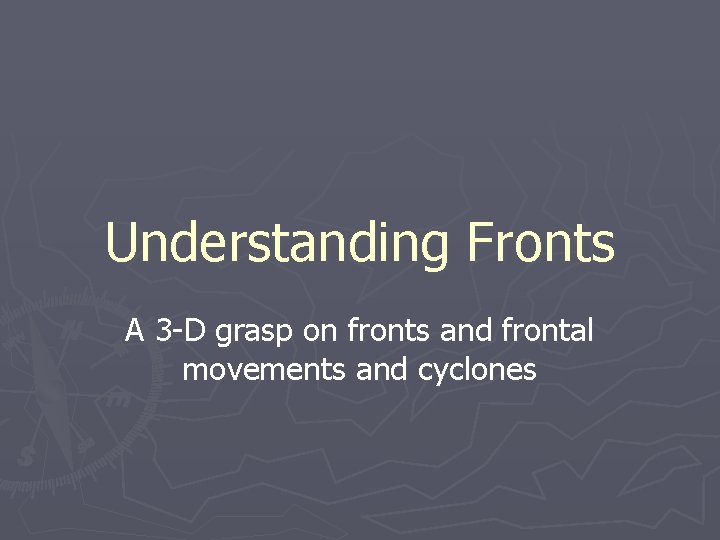 Understanding Fronts

A 3-D grasp on fronts and frontal movements and cyclones